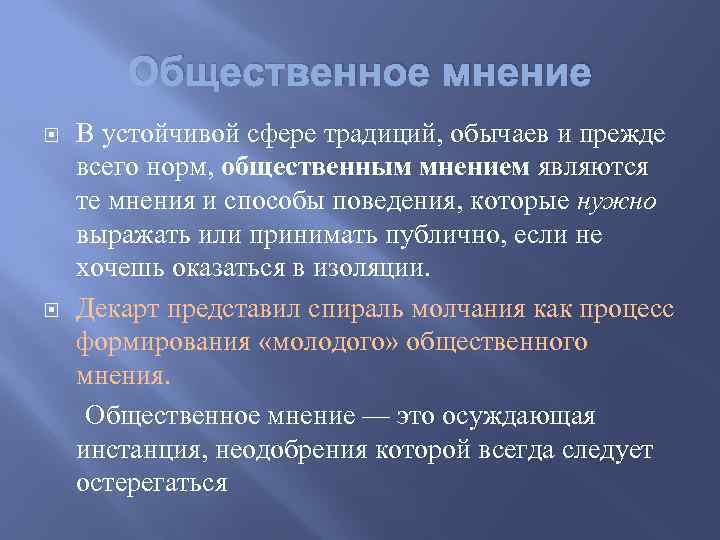 Общественное мнение

В устойчивой сфере традиций, обычаев и прежде всего норм, общественным мнением являются те мнения и способы поведения, которые нужно выражать или принимать публично, если не хочешь оказаться в изоляции.

Декарт представил спираль молчания как процесс формирования «молодого» общественного мнения.

Общественное мнение — это осуждающая инстанция, неодобрения которой всегда следует остерегаться